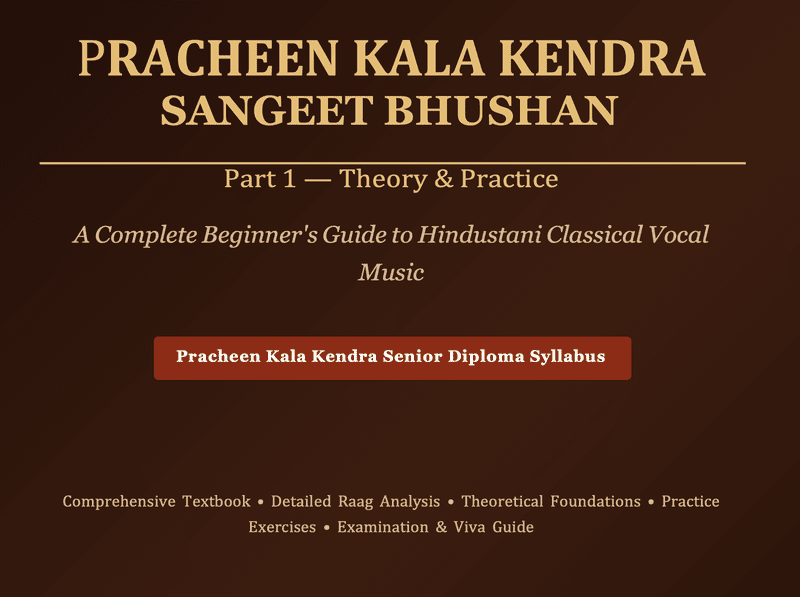 PRACHEEN KALA KENDRA
SANGEET BHUSHAN

Part 1 — Theory & Practice

A Complete Beginner's Guide to Hindustani Classical Vocal Music

Pracheen Kala Kendra Senior Diploma Syllabus

Comprehensive Textbook • Detailed Raag Analysis • Theoretical Foundations • Practice Exercises • Examination & Viva Guide